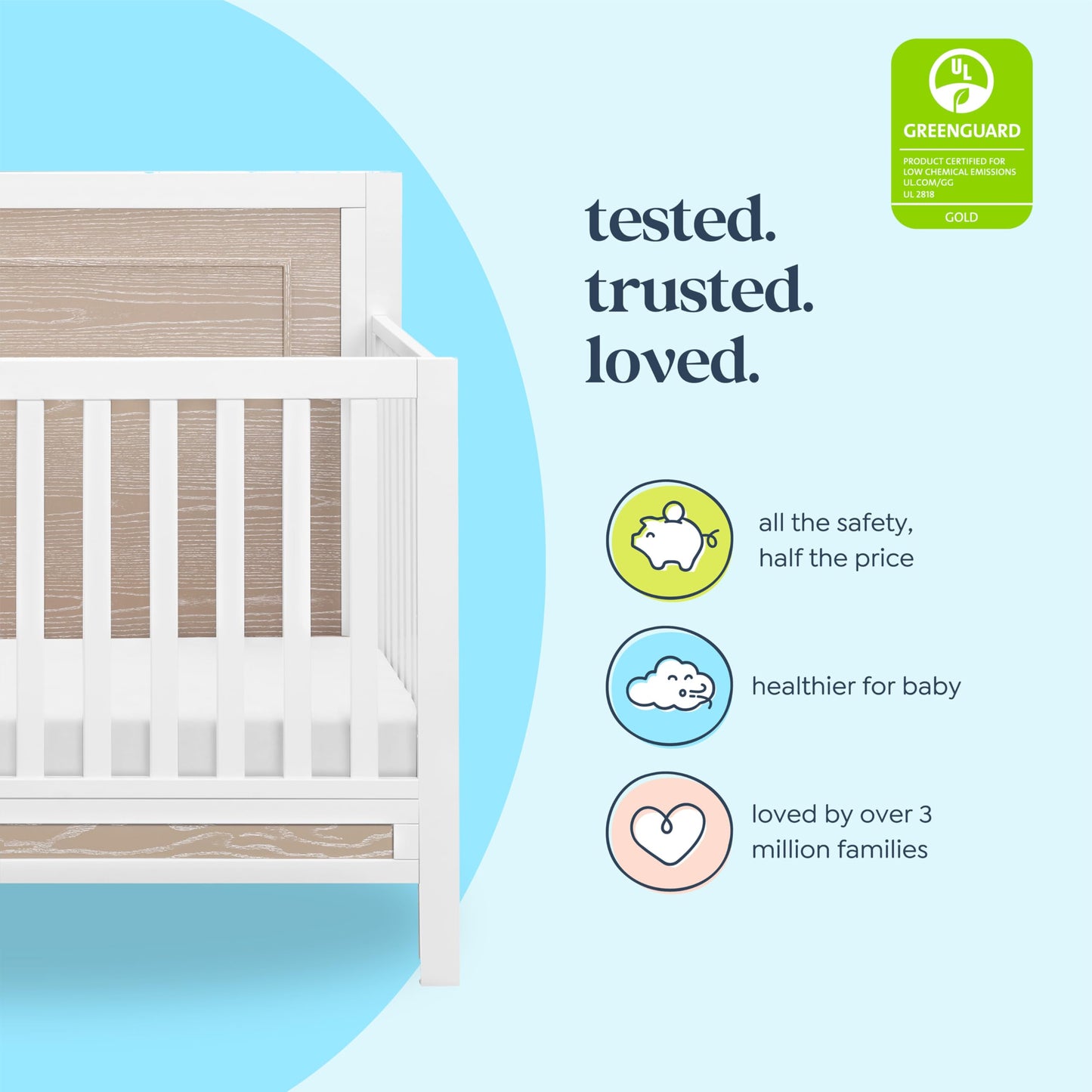 UL
GREENGUARD
PRODUCT CERTIFIED FOR LOW CHEMICAL EMISSIONS UL.COM/GG UL 2818
GOLD

tested.
trusted.
loved.

all the safety, half the price

healthier for baby

loved by over 3 million families